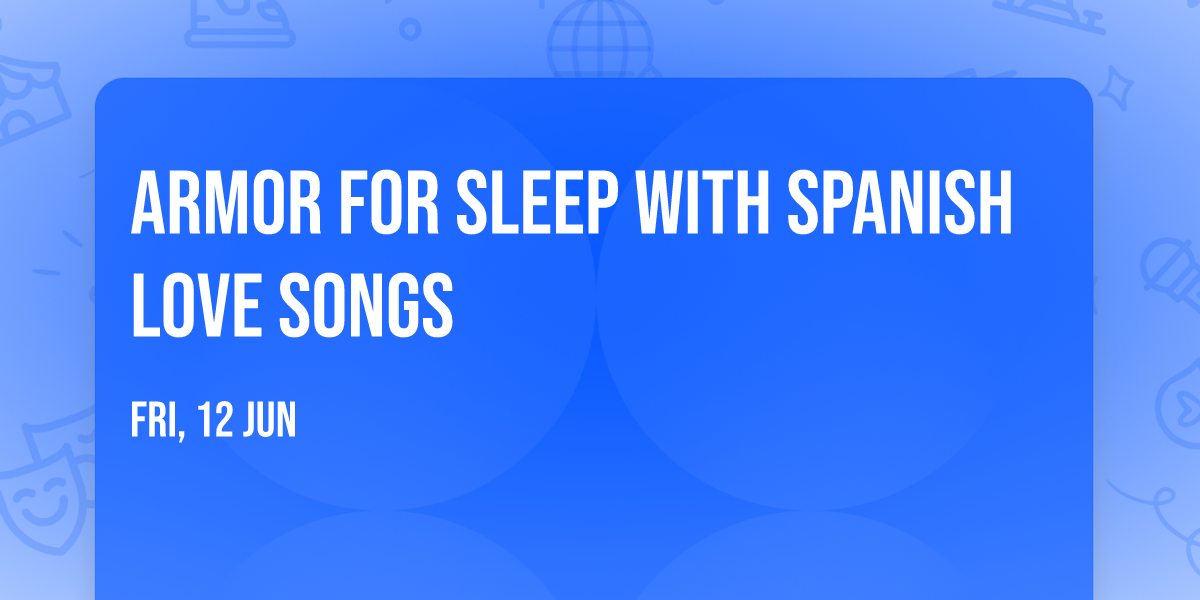 ARMOR FOR SLEEP WITH SPANISH LOVE SONGS

FRI, 12 JUN